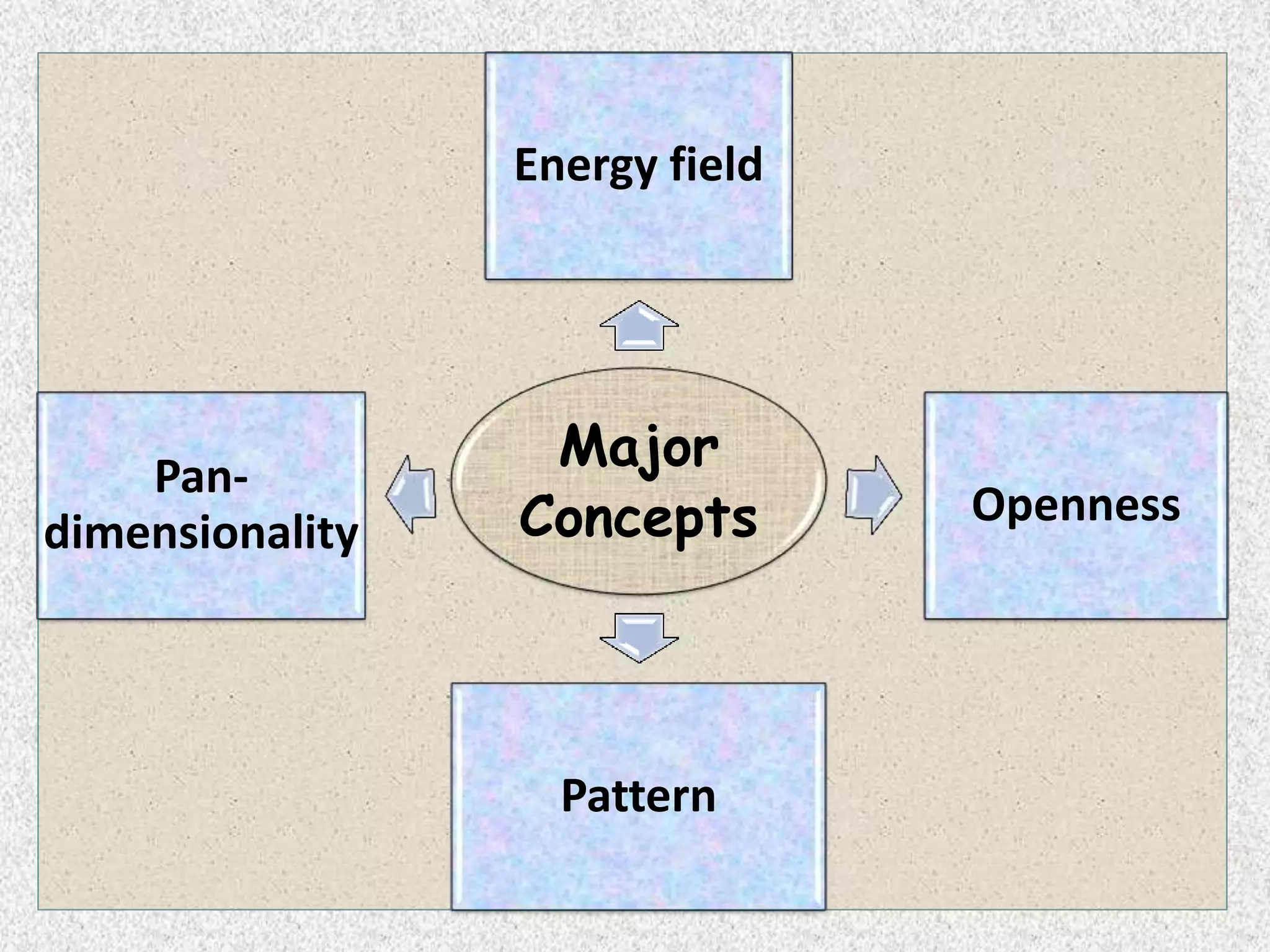 Energy field

Pan-dimensionality

Major Concepts

Openness

Pattern